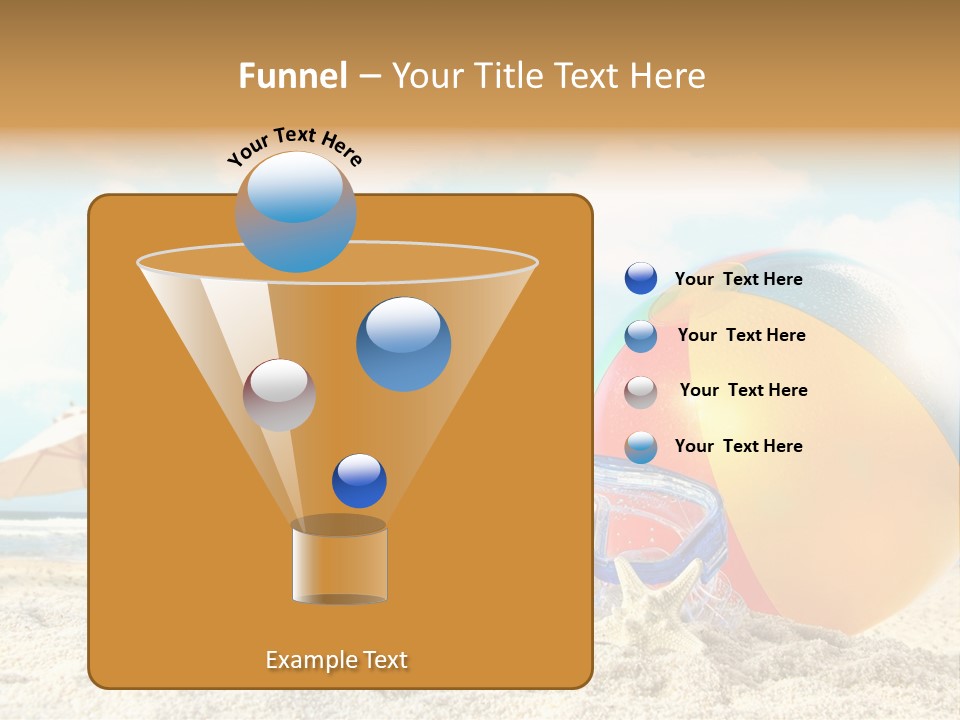 Funnel – Your Title Text Here

Your Text Here

Your Text Here

Your Text Here

Your Text Here

Your Text Here

Example Text